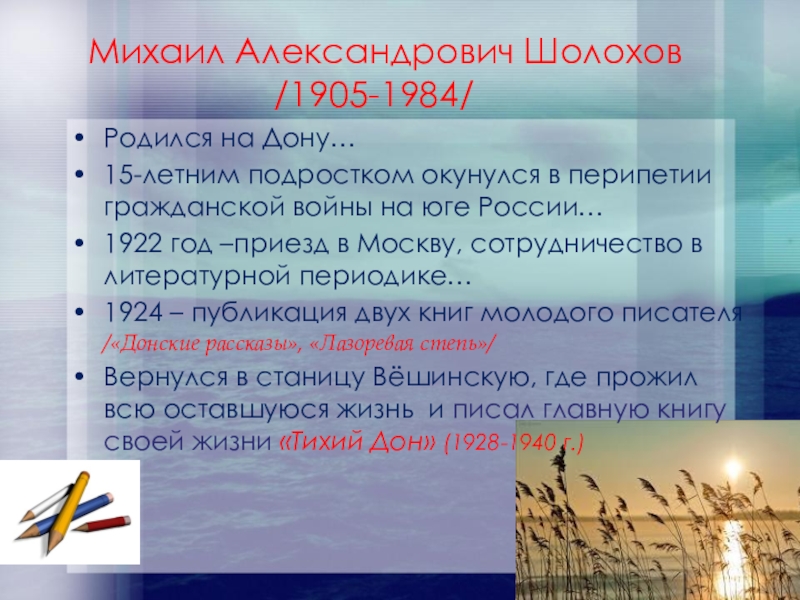 Михаил Александрович Шолохов /1905-1984/

• Родился на Дону…
• 15-летним подростком окунулся в перипетии гражданской войны на юге России…
• 1922 год –приезд в Москву, сотрудничество в литературной периодике…
• 1924 – публикация двух книг молодого писателя /«Донские рассказы», «Лазоревая степь»/
• Вернулся в станицу Вёшинскую, где прожил всю оставшуюся жизнь и писал главную книгу своей жизни «Тихий Дон» (1928-1940 г.)